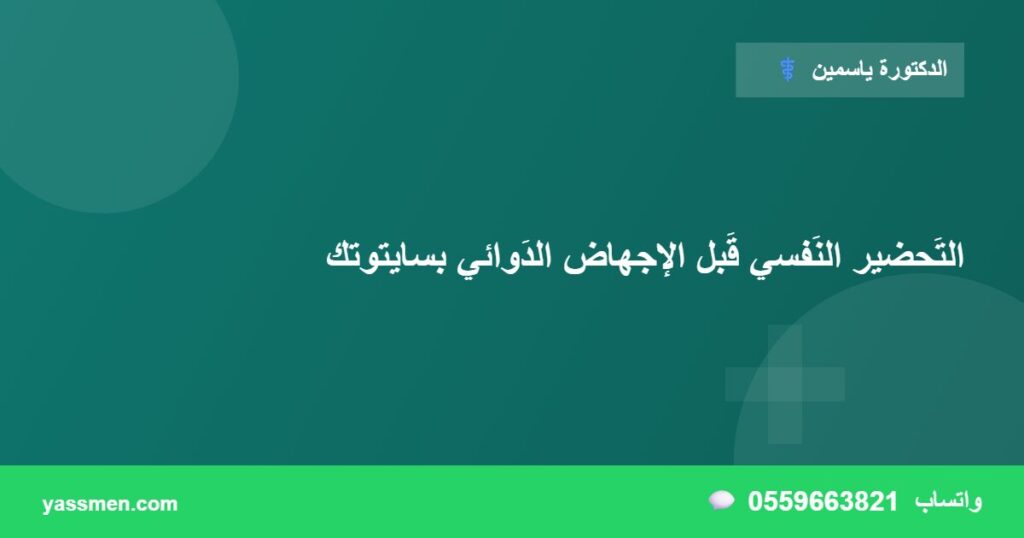 الدكتورة ياسمين

التَحضير النَفسي قَبل الإجهاض الدَوائي بسايتوتك

واتساب 0559663821

yassmen.com